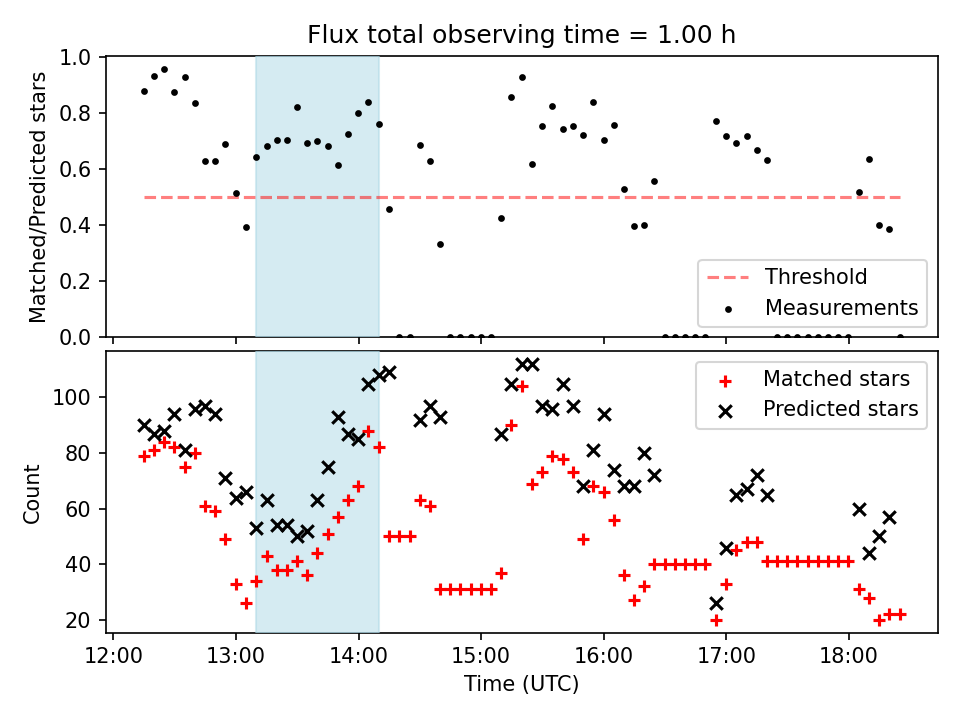 Flux total observing time = 1.00 h

Matched/Predicted stars

1.0
0.8
0.6
0.4
0.2
0.0

Threshold
Measurements

Count

100
80
60
40
20

Matched stars
Predicted stars

12:00 13:00 14:00 15:00 16:00 17:00 18:00

Time (UTC)